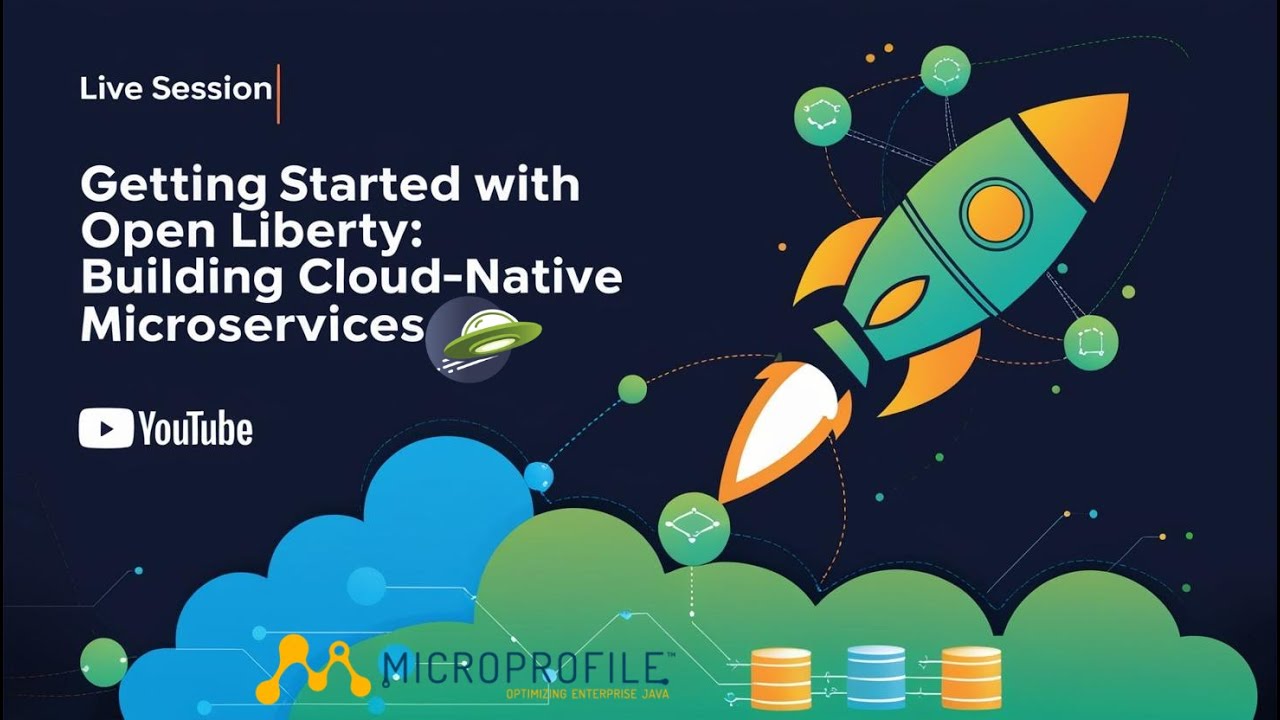 Live Session

Getting Started with Open Liberty: Building Cloud-Native Microservices

YouTube

MICROPROFILE™
OPTIMIZING ENTERPRISE JAVA